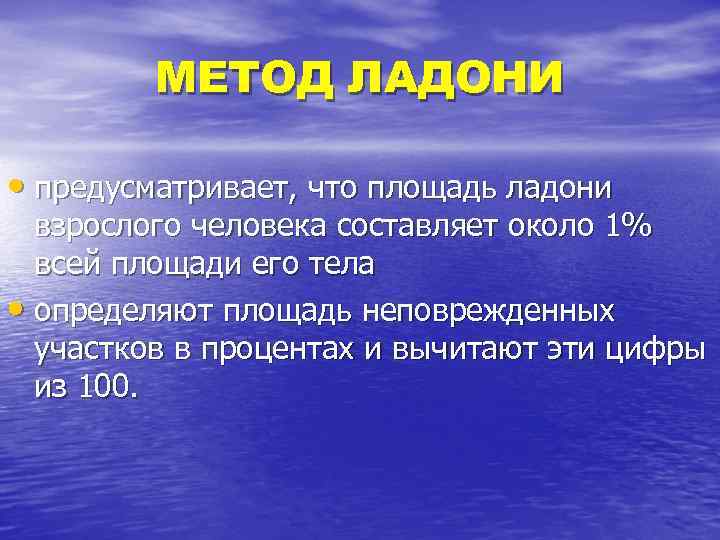 МЕТОД ЛАДОНИ

• предусматривает, что площадь ладони взрослого человека составляет около 1% всей площади его тела
• определяют площадь неповрежденных участков в процентах и вычитают эти цифры из 100.